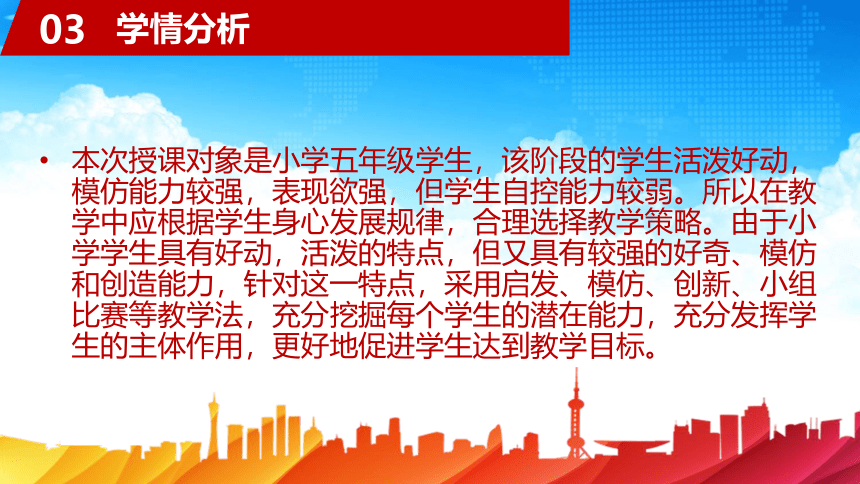 03 学情分析

• 本次授课对象是小学五年级学生，该阶段的学生活泼好动，模仿能力较强，表现欲强，但学生自控能力较弱。所以在教学中应根据学生身心发展规律，合理选择教学策略。由于小学学生具有好动，活泼的特点，但又具有较强的好奇、模仿和创造能力，针对这一特点，采用启发、模仿、创新、小组比赛等教学法，充分挖掘每个学生的潜在能力，充分发挥学生的主体作用，更好地促进学生达到教学目标。